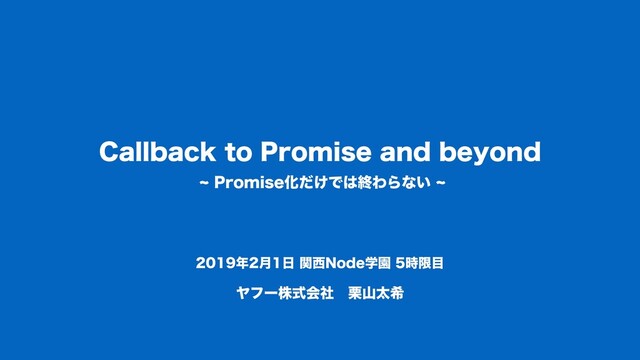 Callback to Promise and beyond

~ Promise化だけでは終わらない ~

2019年2月1日 関西Node学園 5時限目

ヤフー株式会社　栗山太希